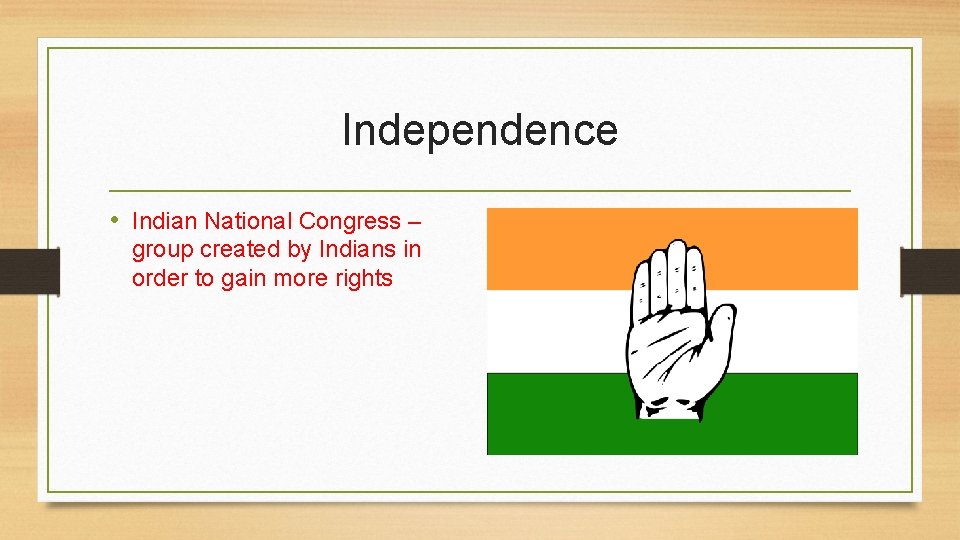 Independence

• Indian National Congress – group created by Indians in order to gain more rights